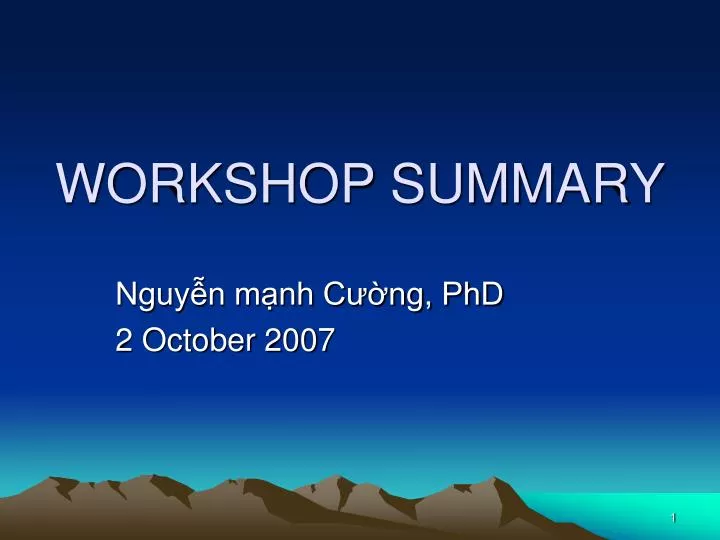 WORKSHOP SUMMARY

Nguyễn mạnh Cường, PhD
2 October 2007

1